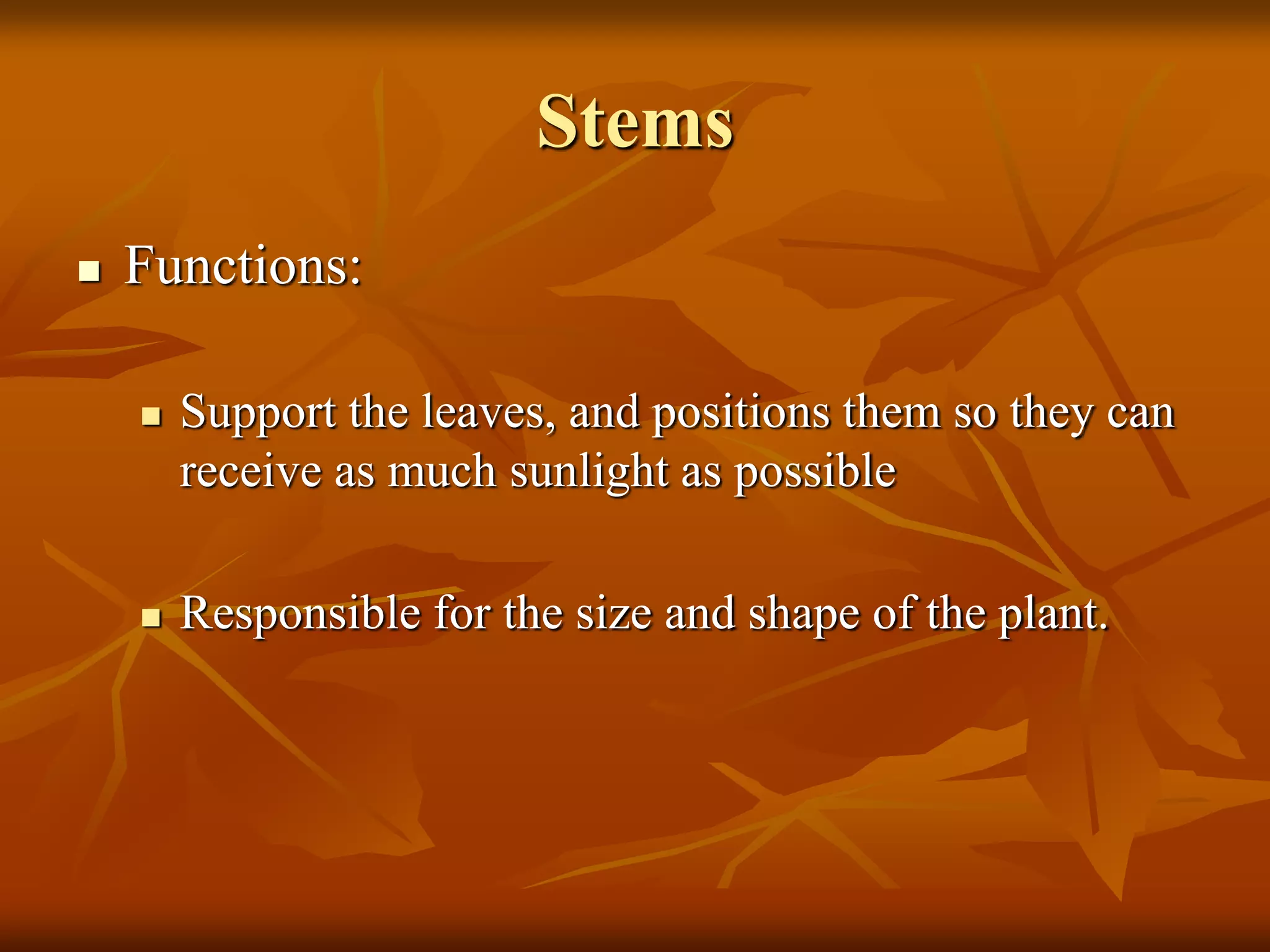 Stems

- Functions:
  - Support the leaves, and positions them so they can receive as much sunlight as possible
  - Responsible for the size and shape of the plant.